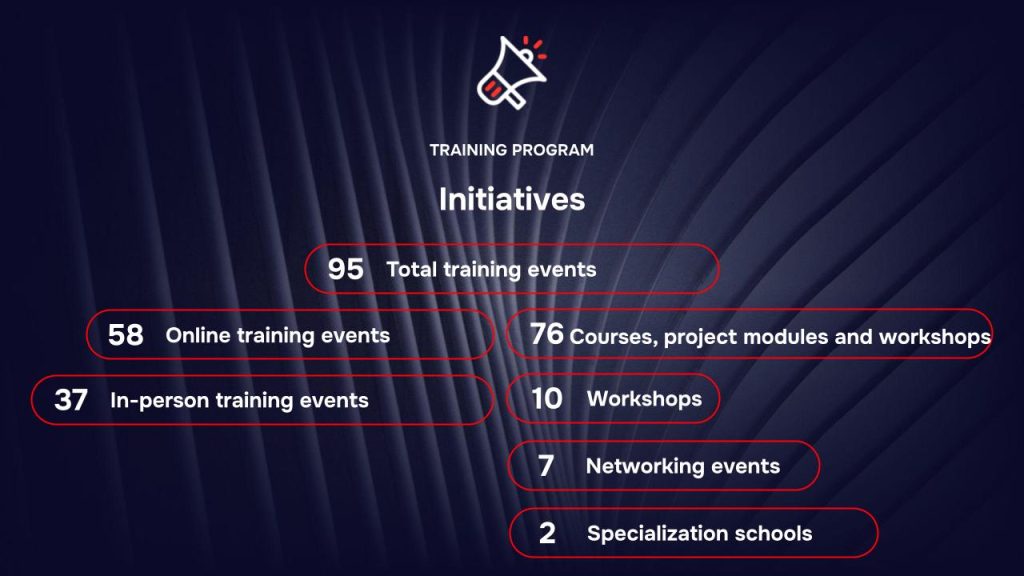 TRAINING PROGRAM

Initiatives

95 Total training events

58 Online training events

37 In-person training events

76 Courses, project modules and workshops

10 Workshops

7 Networking events

2 Specialization schools